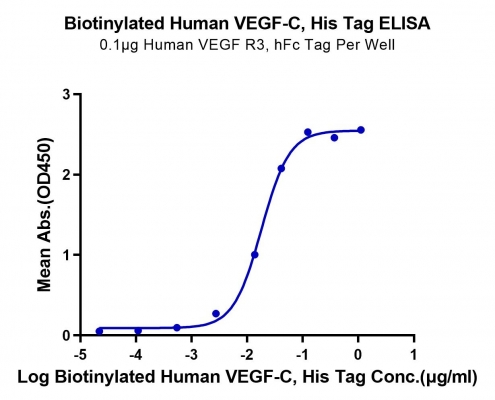 Biotinylated Human VEGF-C, His Tag ELISA
0.1μg Human VEGF R3, hFc Tag Per Well

Mean Abs.(OD450)

3
2
1
0

-5
-4
-3
-2
-1
0
1

Log Biotinylated Human VEGF-C, His Tag Conc.(μg/ml)